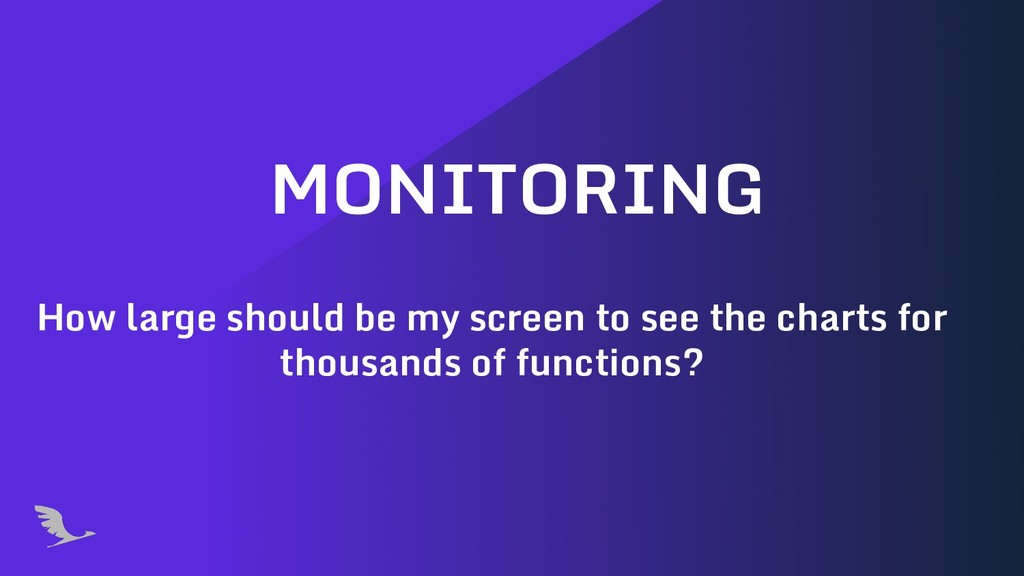 MONITORING

How large should be my screen to see the charts for thousands of functions?